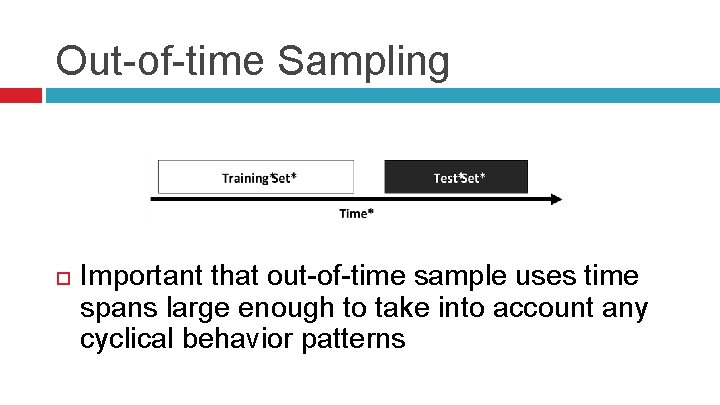 Out-of-time Sampling

Training*Set*

Test*Set*

Time*

Important that out-of-time sample uses time spans large enough to take into account any cyclical behavior patterns